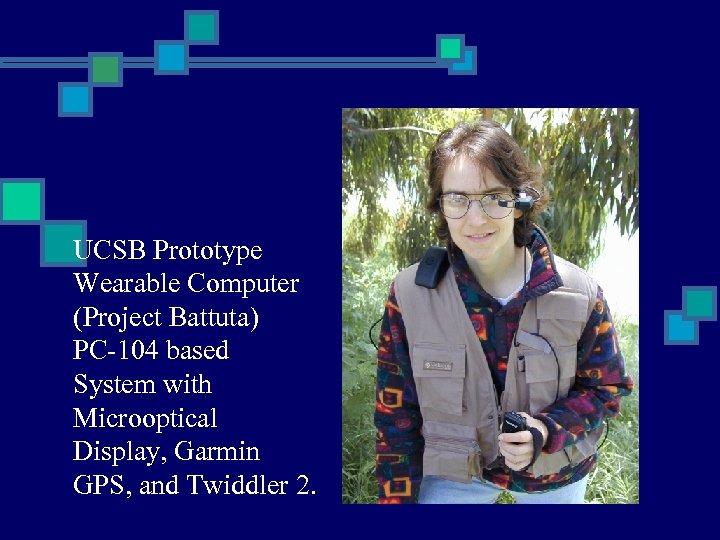 UCSB Prototype Wearable Computer (Project Battuta) PC-104 based System with Microoptical Display, Garmin GPS, and Twiddler 2.